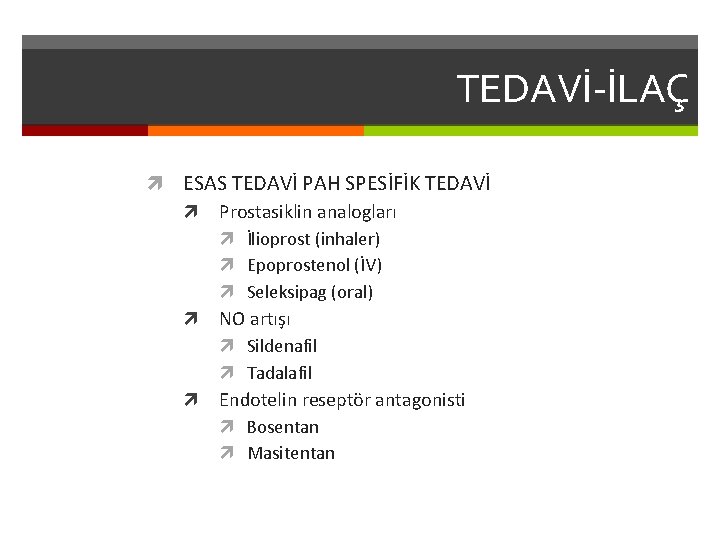 TEDAVİ-İLAÇ

ESAS TEDAVİ PAH SPESİFİK TEDAVİ
Prostasiklin analogları
İlioprost (inhaler)
Epoprostenol (İV)
Seleksipag (oral)
NO artışı
Sildenafil
Tadalafil
Endotelin reseptör antagonisti
Bosentan
Masitentan